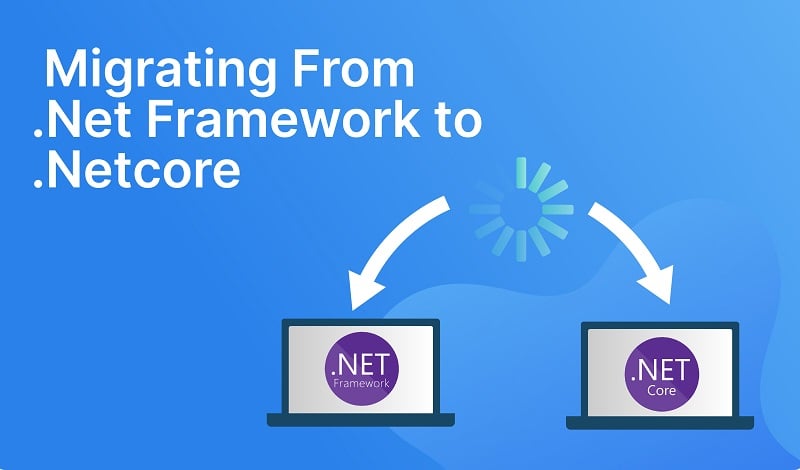 Migrating From
.Net Framework to
.Netcore

.NET
Framework

.NET
Core